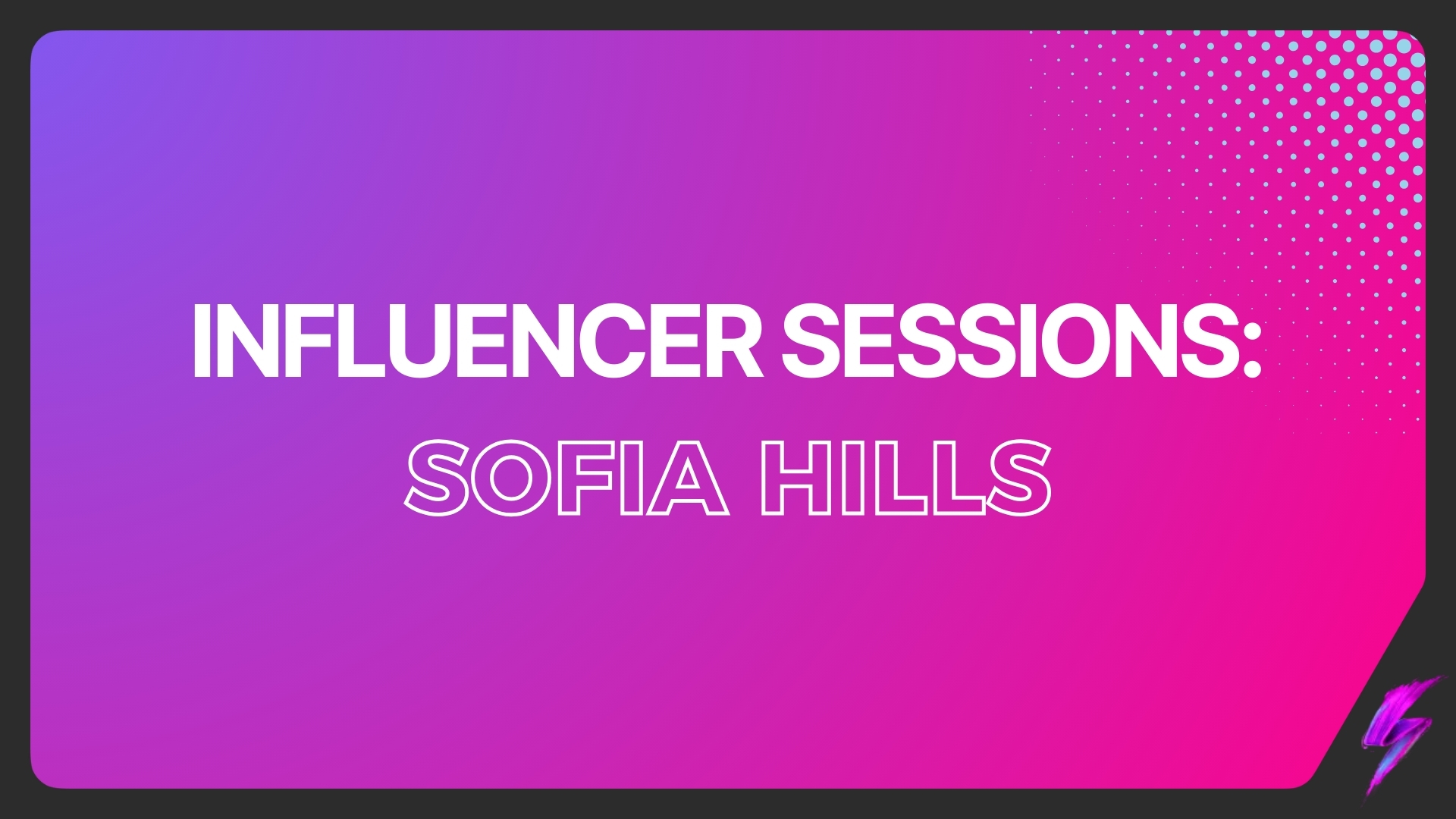 INFLUENCER SESSIONS:
SOFIA HILLS